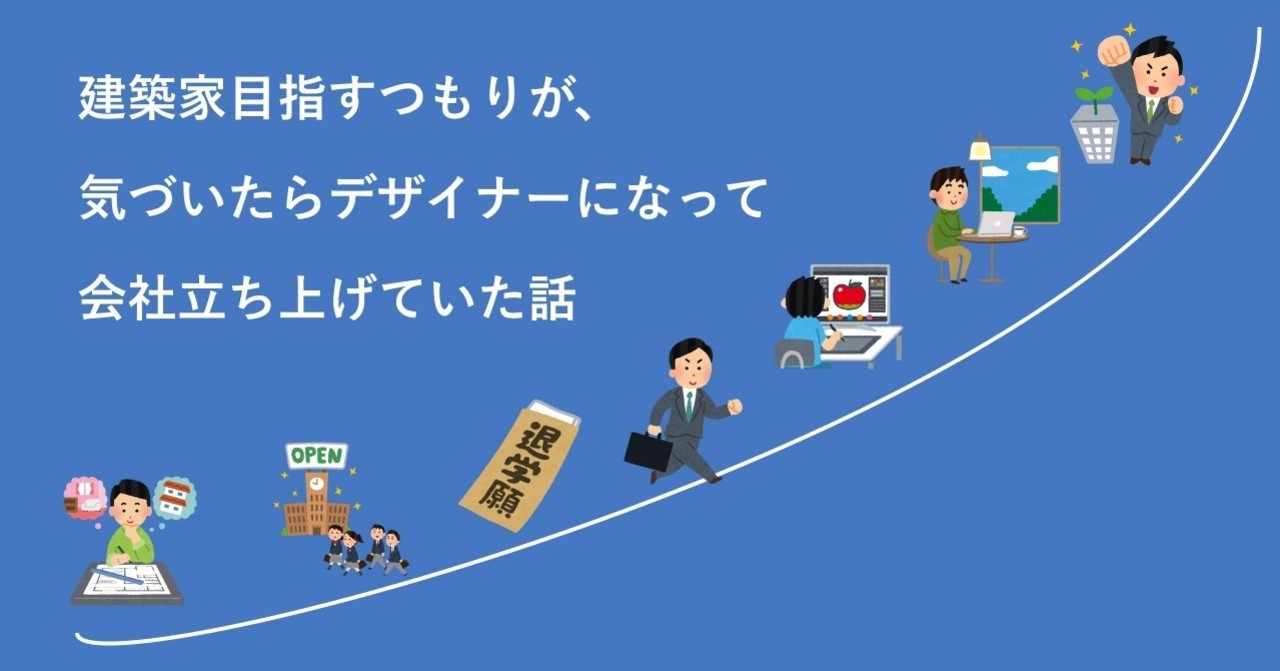 建築家目指すつもりが、
気づいたらデザイナーになって
会社立ち上げていた話

OPEN

退学願